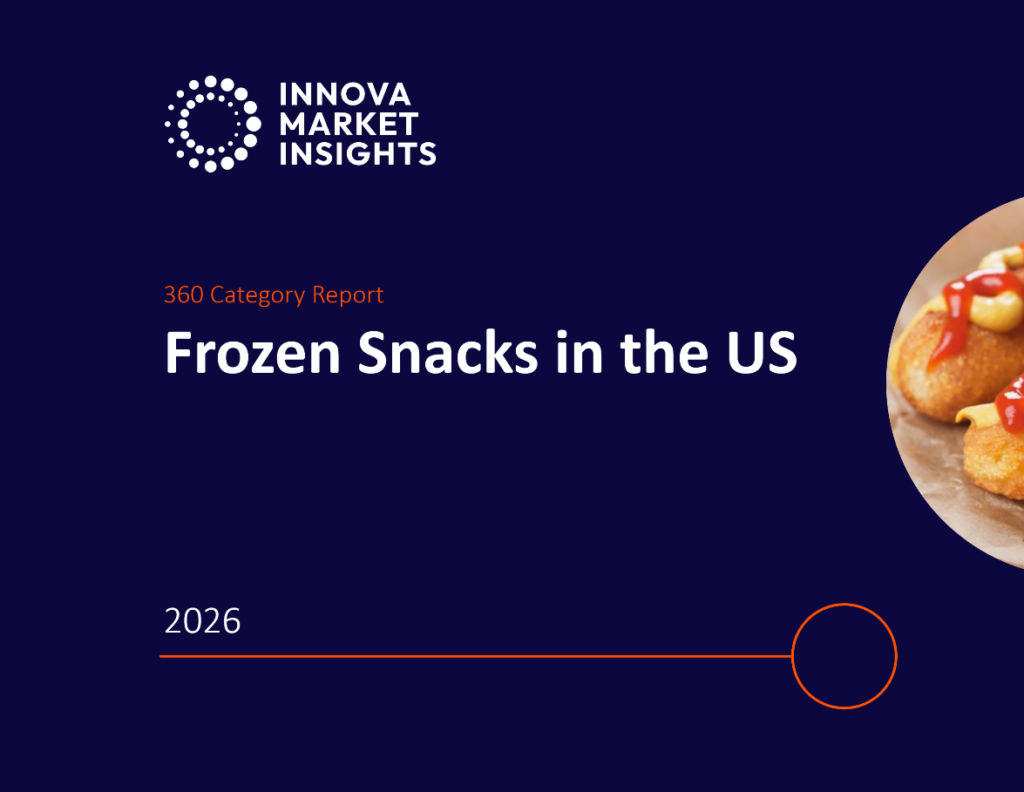 INNOVA
MARKET
INSIGHTS

360 Category Report

Frozen Snacks in the US

2026